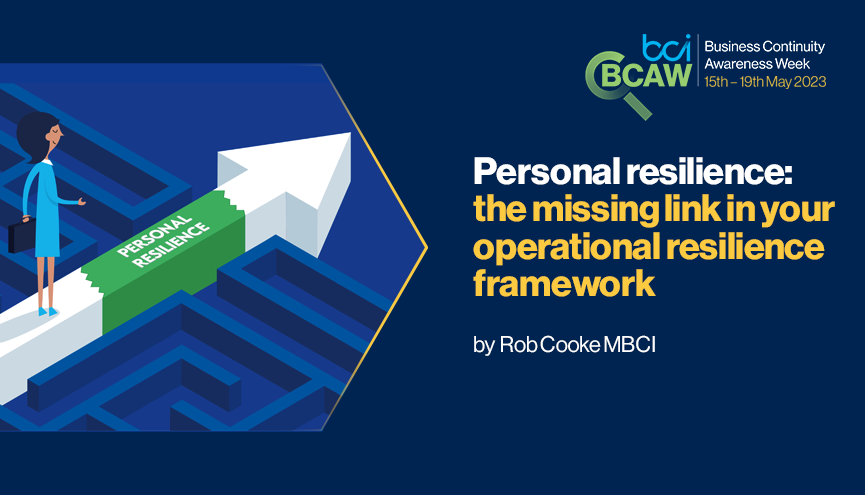 bci
BCAW
Business Continuity Awareness Week
15th – 19th May 2023

PERSONAL RESILIENCE

Personal resilience: the missing link in your operational resilience framework

by Rob Cooke MBCI